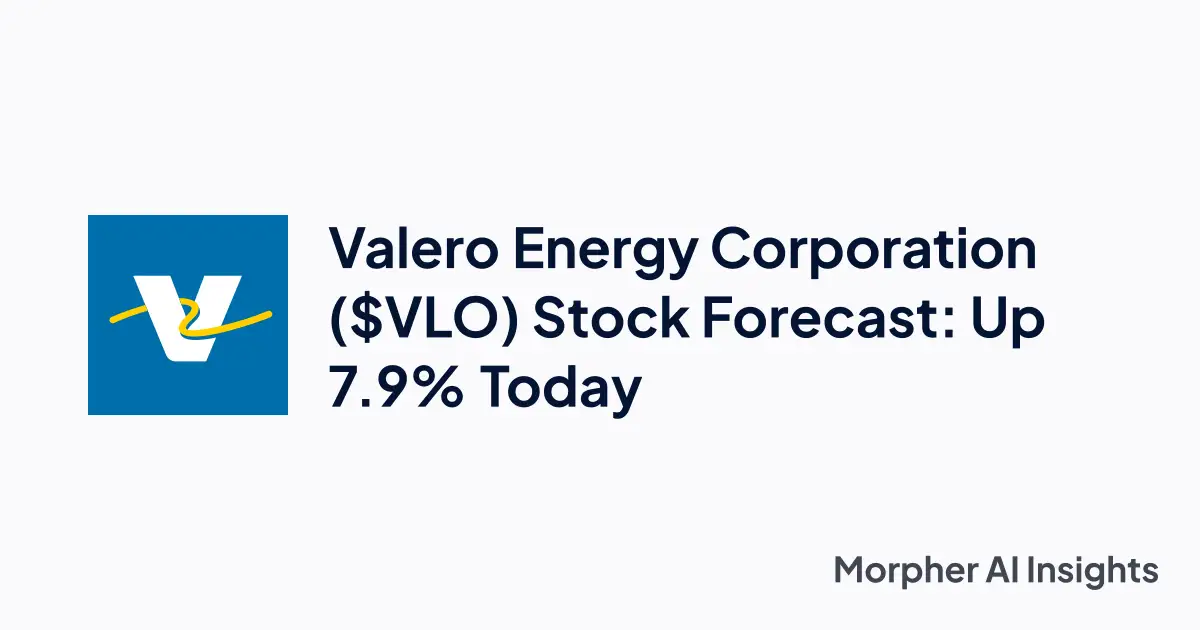 Valero Energy Corporation ($VLO) Stock Forecast: Up 7.9% Today

Morpher AI Insights